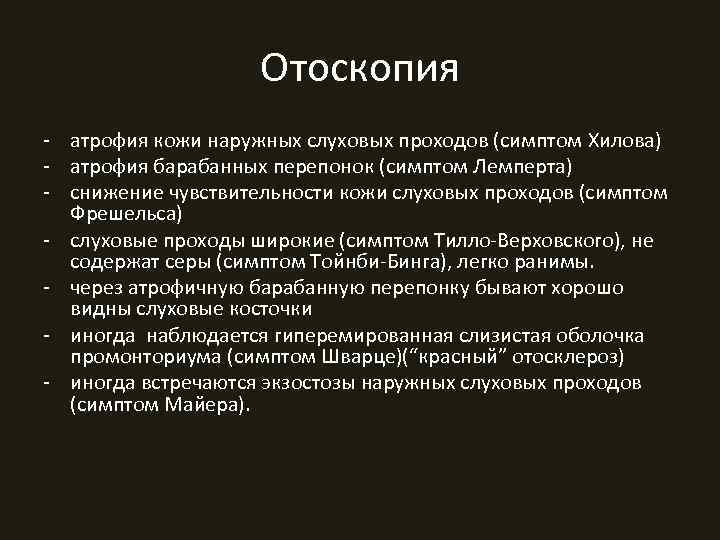 Отоскопия

- атрофия кожи наружных слуховых проходов (симптом Хилова)
- атрофия барабанных перепонок (симптом Лемперта)
- снижение чувствительности кожи слуховых проходов (симптом Фрешельса)
- слуховые проходы широкие (симптом Тилло-Верховского), не содержат серы (симптом Тойнби-Бинга), легко ранимы.
- через атрофичную барабанную перепонку бывают хорошо видны слуховые косточки
- иногда наблюдается гиперемированная слизистая оболочка промонториума (симптом Шварце)("красный" отосклероз)
- иногда встречаются экзостозы наружных слуховых проходов (симптом Майера).